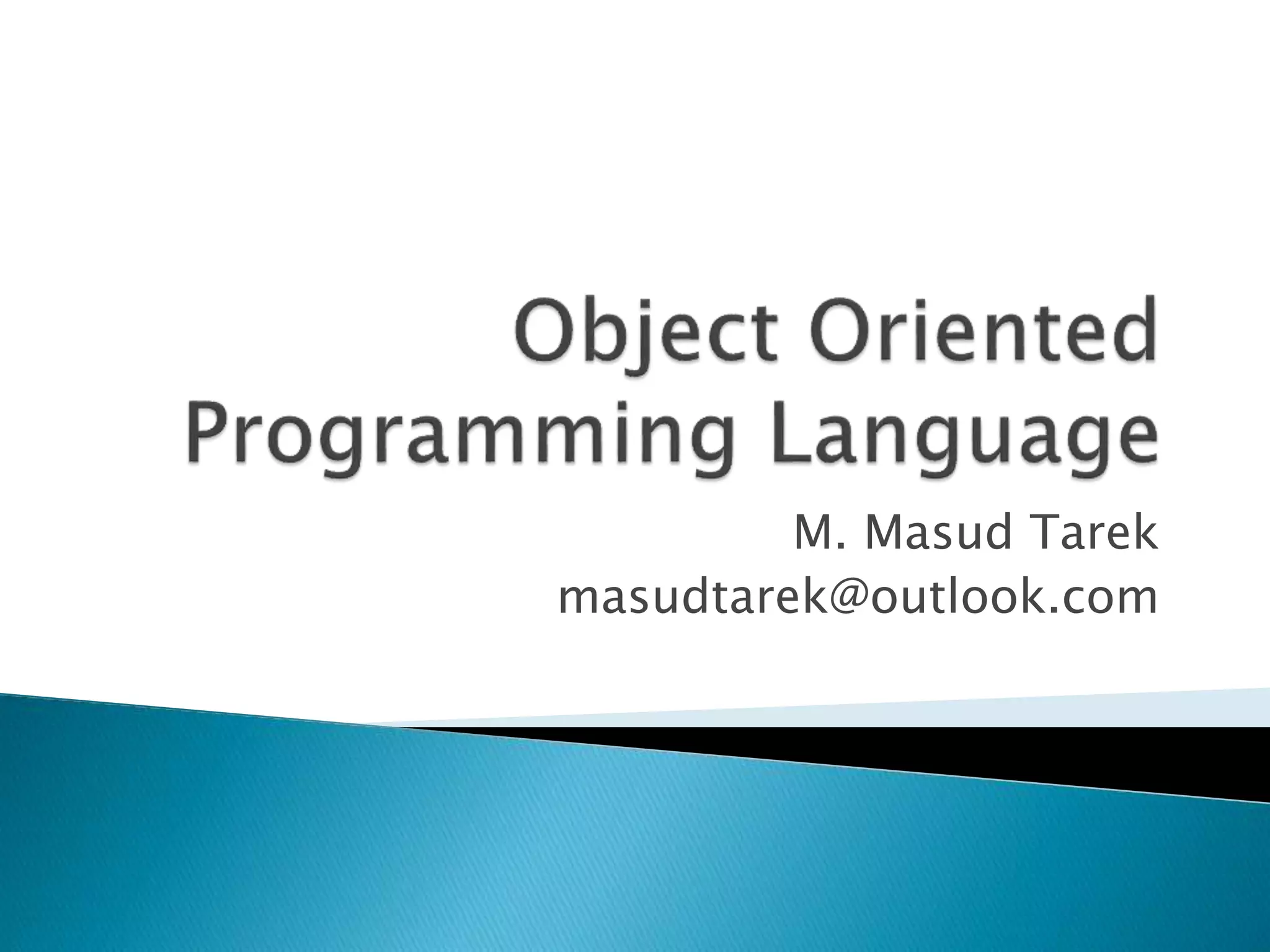 Object Oriented Programming Language

M. Masud Tarek
masudtarek@outlook.com